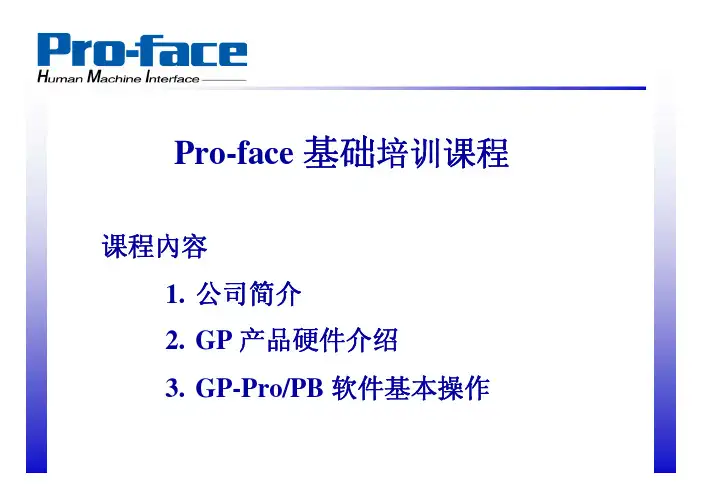 Pro-face
Human Machine Interface

Pro-face 基础培训课程

课程内容

1. 公司简介

2. GP 产品硬件介绍

3. GP-Pro/PB 软件基本操作